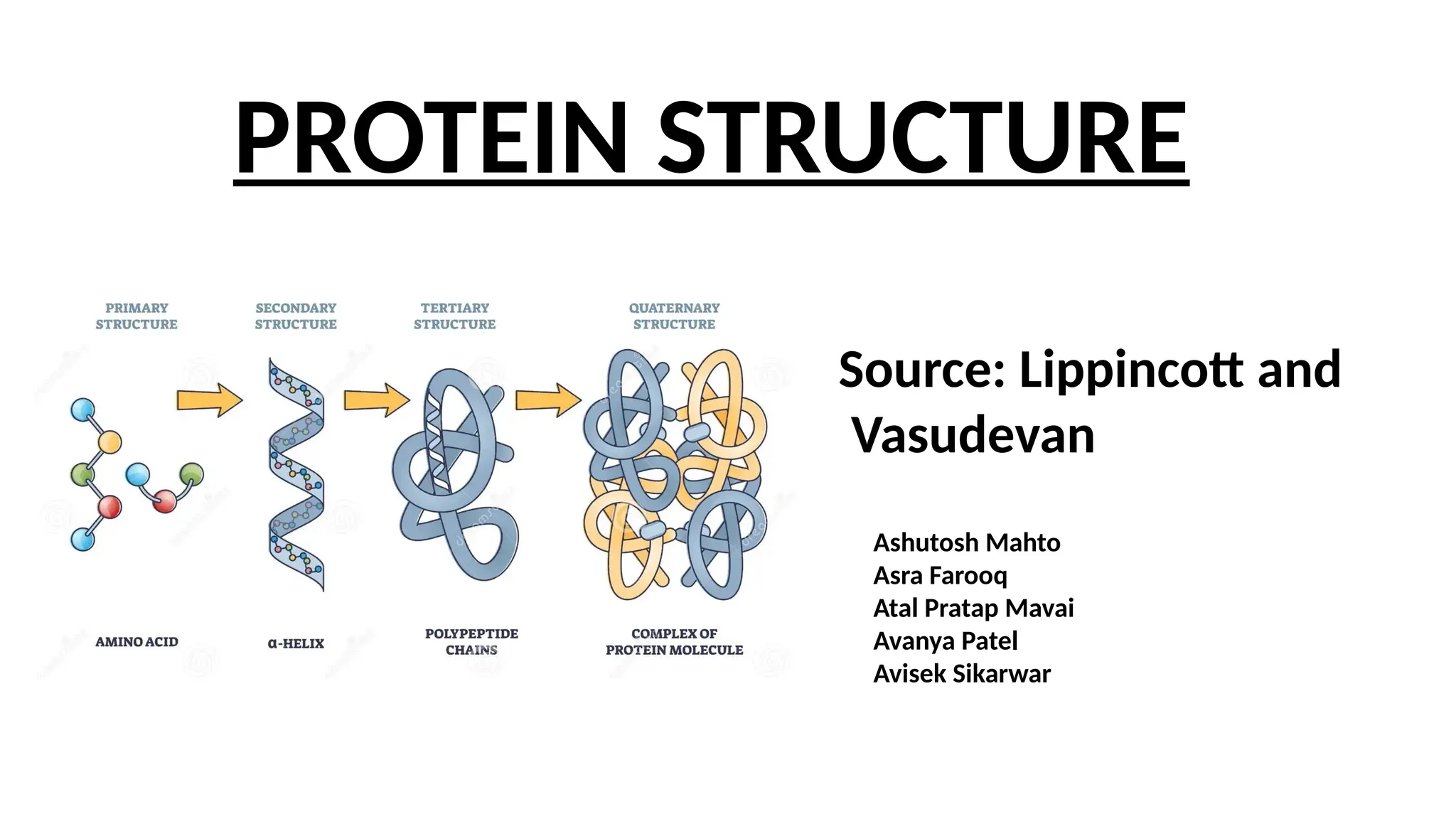 PROTEIN STRUCTURE

PRIMARY STRUCTURE

SECONDARY STRUCTURE

TERTIARY STRUCTURE

QUATERNARY STRUCTURE

AMINO ACID

α-HELIX

POLYPEPTIDE CHAINS

COMPLEX OF PROTEIN MOLECULE

Source: Lippincott and Vasudevan

Ashutosh Mahto
Asra Farooq
Atal Pratap Mavai
Avanya Patel
Avisek Sikarwar